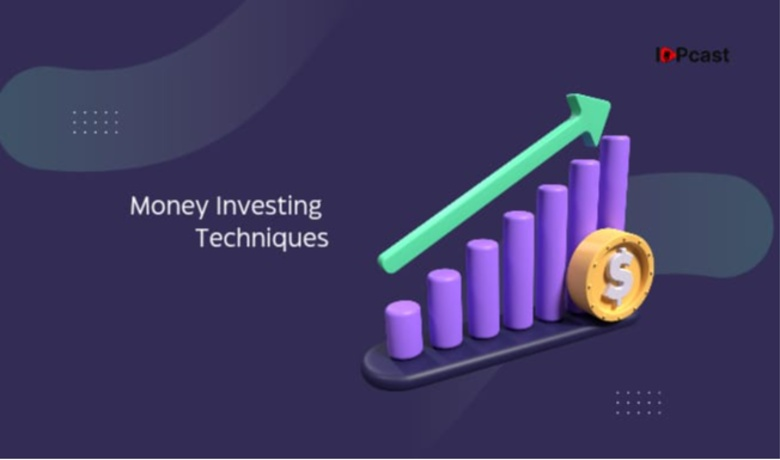 IDPcast

Money Investing
Techniques

$